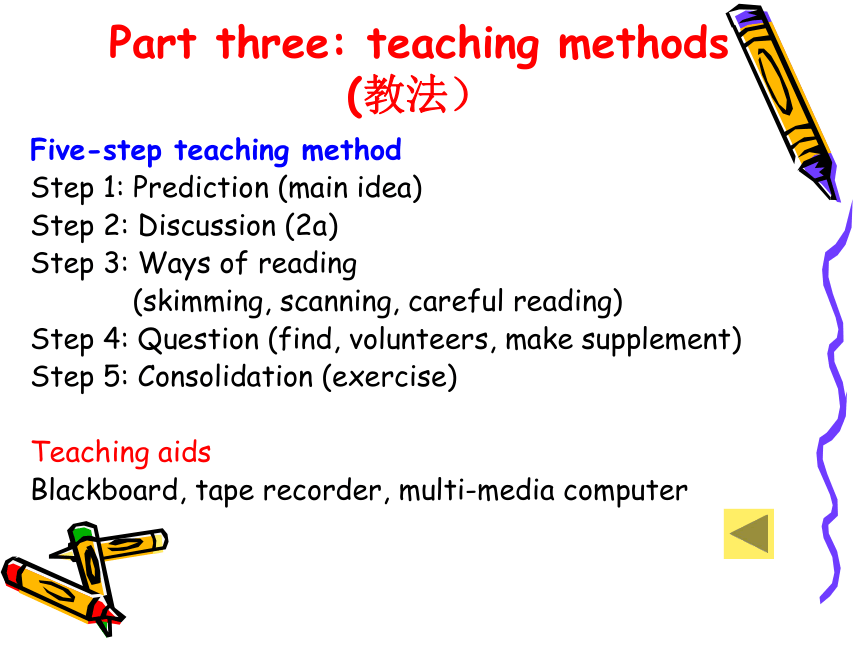 Part three: teaching methods
(教法）

Five-step teaching method
Step 1: Prediction (main idea)
Step 2: Discussion (2a)
Step 3: Ways of reading
(skimming, scanning, careful reading)
Step 4: Question (find, volunteers, make supplement)
Step 5: Consolidation (exercise)

Teaching aids
Blackboard, tape recorder, multi-media computer